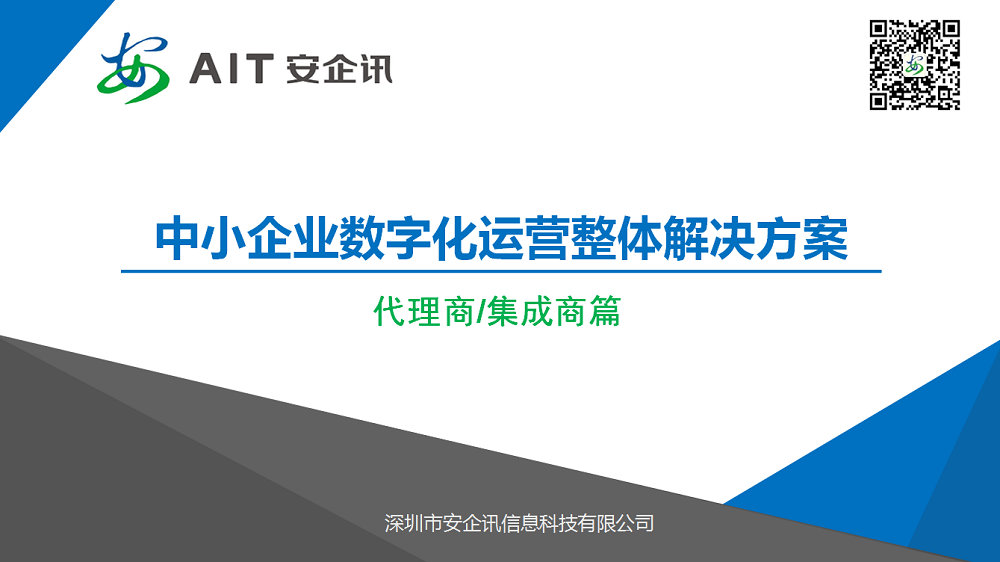 AIT 安企讯

中小企业数字化运营整体解决方案

代理商/集成商篇

深圳市安企讯信息科技有限公司